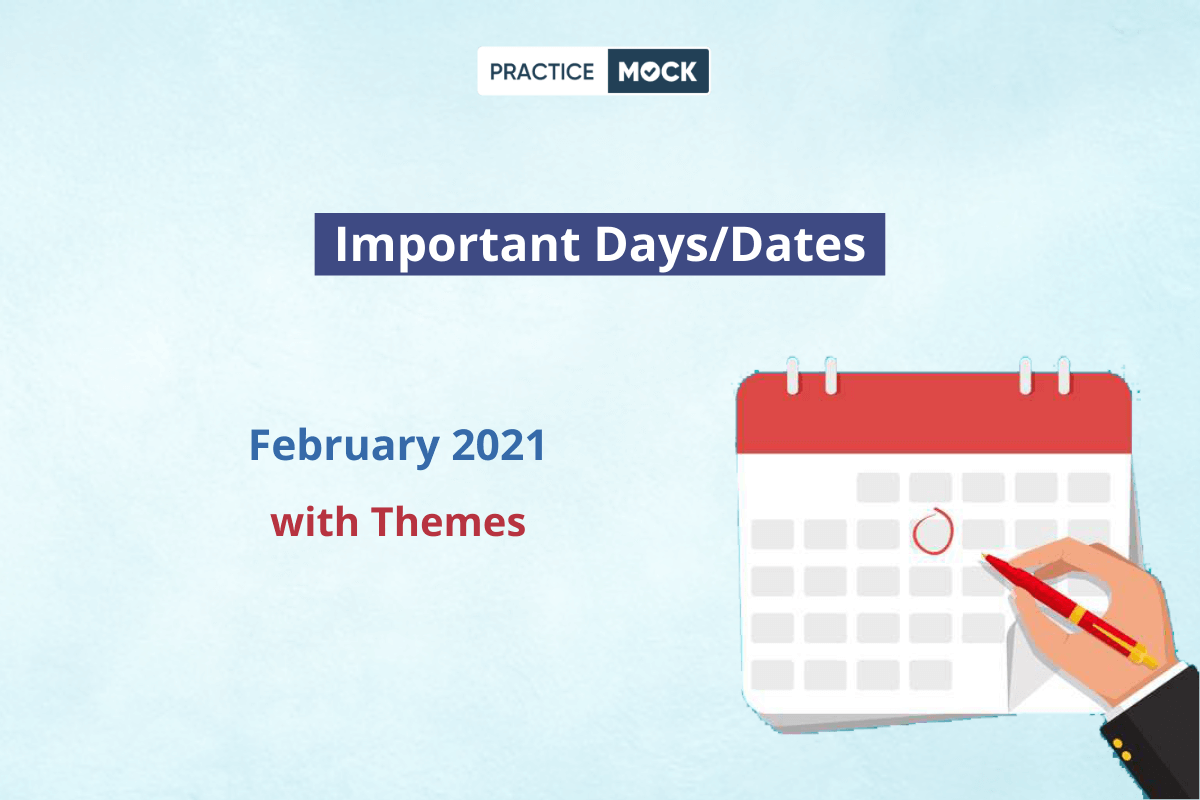 PRACTICE MOCK

Important Days/Dates

February 2021

with Themes